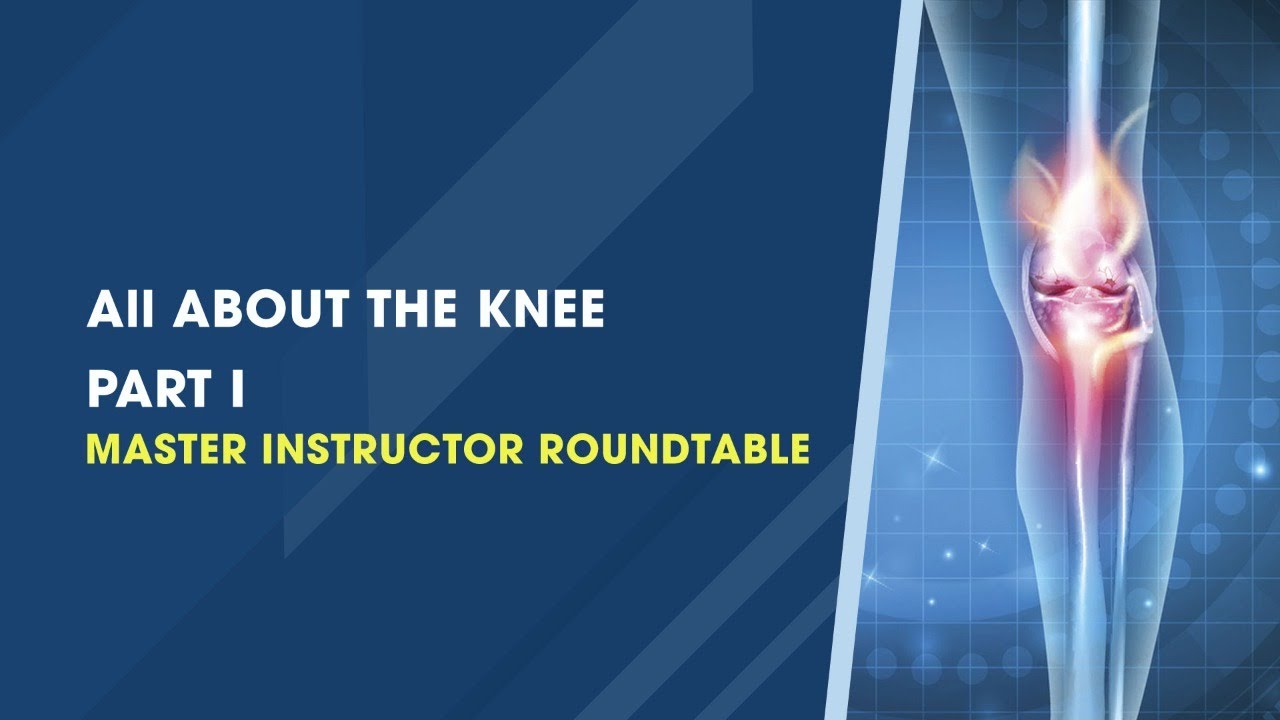 All ABOUT THE KNEE

PART I

MASTER INSTRUCTOR ROUNDTABLE